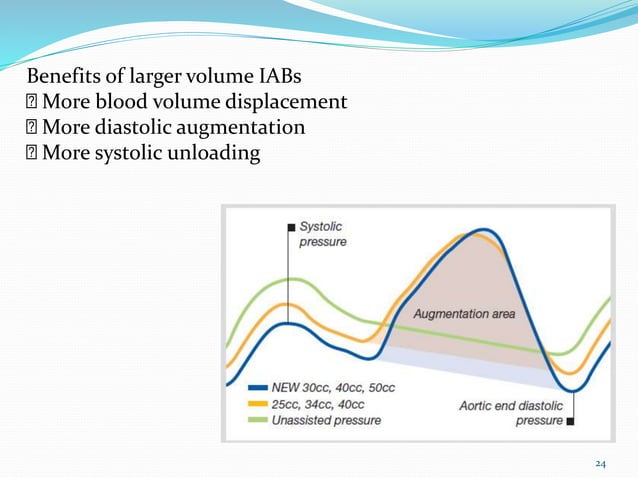 Benefits of larger volume IABs
 More blood volume displacement
 More diastolic augmentation
 More systolic unloading

Systolic pressure

Augmentation area

NEW 30cc, 40cc, 50cc
25cc, 34cc, 40cc
Unassisted pressure

Aortic end diastolic pressure

24